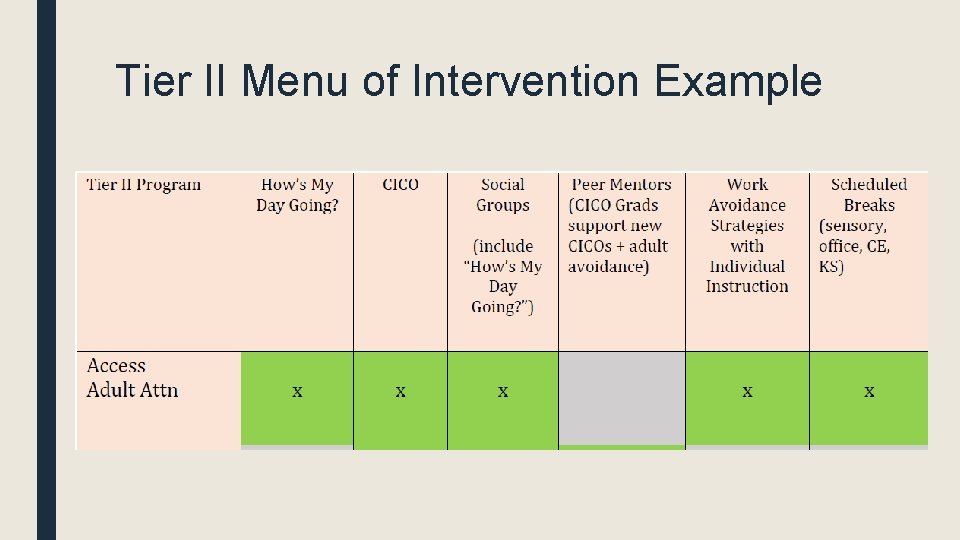 Tier II Menu of Intervention Example

| Tier II Program | How's My Day Going? | CICO | Social Groups (include "How's My Day Going?") | Peer Mentors (CICO Grads support new CICOs + adult avoidance) | Work Avoidance Strategies with Individual Instruction | Scheduled Breaks (sensory, office, CE, KS) |
|---|---|---|---|---|---|---|
| Access Adult Attn | x | x | x | | x | x |